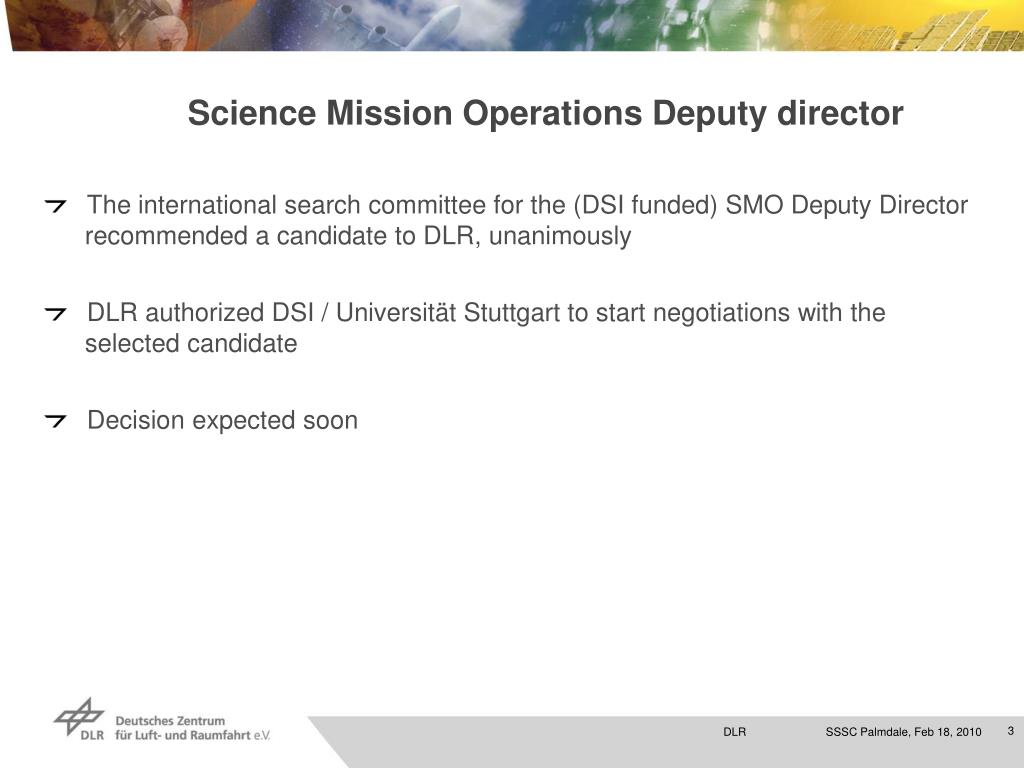 Science Mission Operations Deputy director

The international search committee for the (DSI funded) SMO Deputy Director recommended a candidate to DLR, unanimously

DLR authorized DSI / Universität Stuttgart to start negotiations with the selected candidate

Decision expected soon

DLR Deutsches Zentrum für Luft- und Raumfahrt e.V.

DLR

SSSC Palmdale, Feb 18, 2010

3